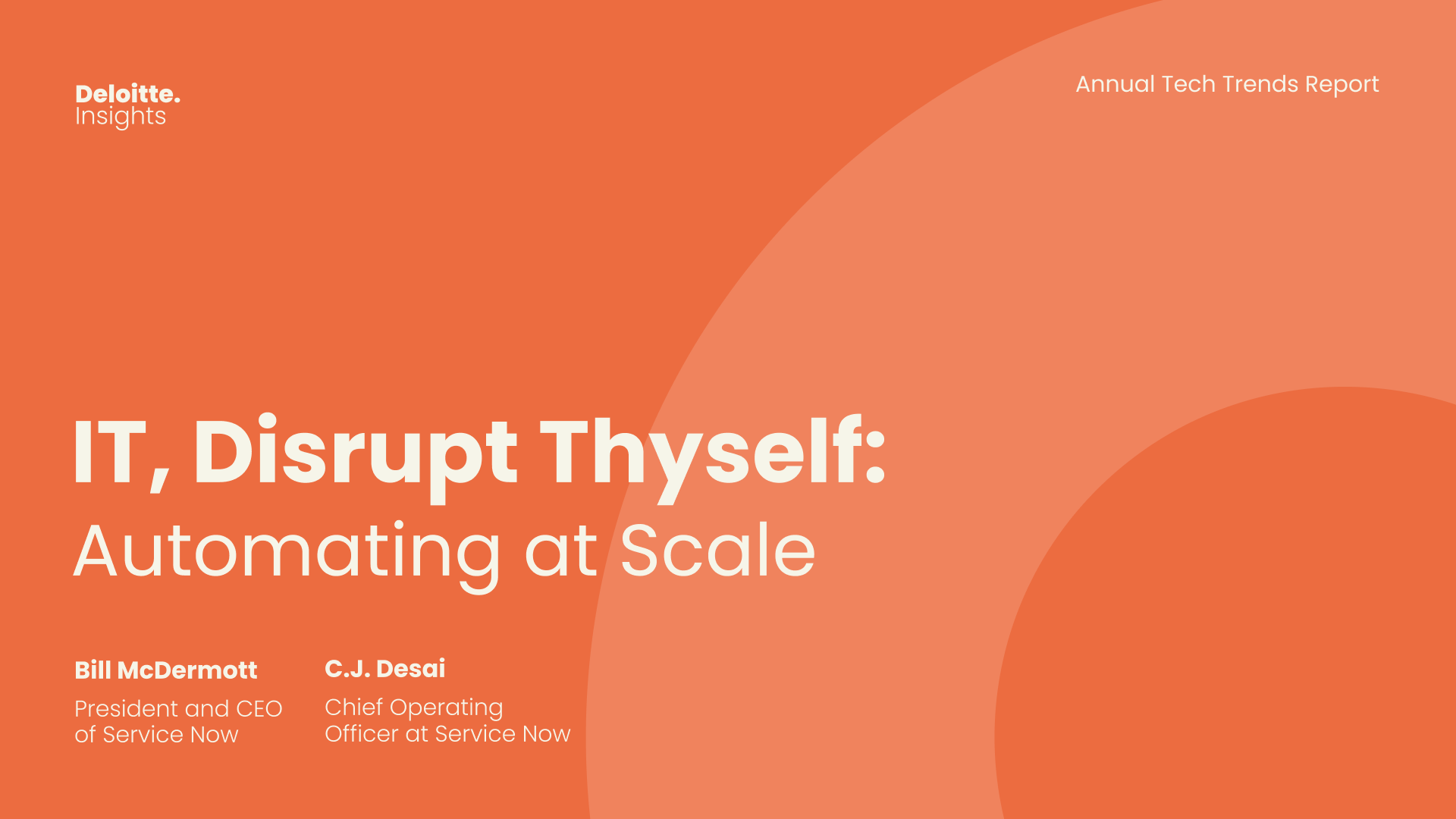 Deloitte.
Insights

Annual Tech Trends Report

IT, Disrupt Thyself:
Automating at Scale

Bill McDermott

President and CEO of Service Now

C.J. Desai

Chief Operating Officer at Service Now